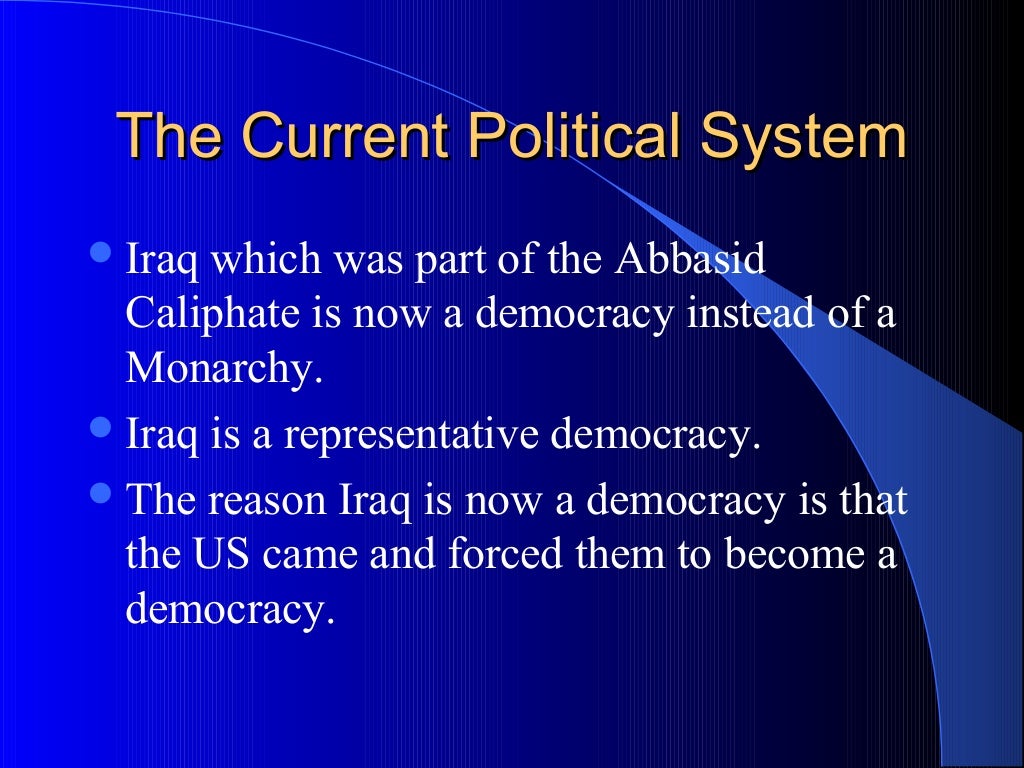 The Current Political System

- Iraq which was part of the Abbasid Caliphate is now a democracy instead of a Monarchy.
- Iraq is a representative democracy.
- The reason Iraq is now a democracy is that the US came and forced them to become a democracy.